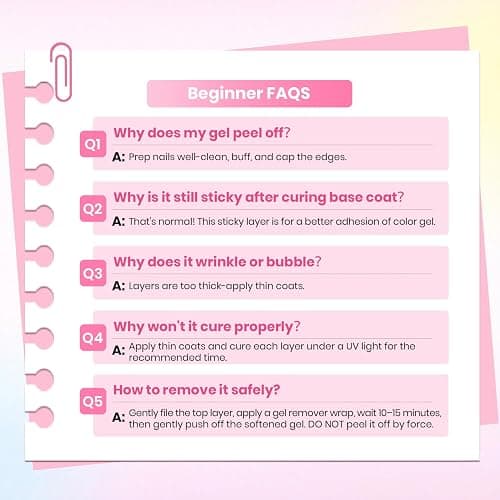 Beginner FAQS

Q1 Why does my gel peel off?
A: Prep nails well-clean, buff, and cap the edges.

Q2 Why is it still sticky after curing base coat?
A: That's normal! This sticky layer is for a better adhesion of color gel.

Q3 Why does it wrinkle or bubble?
A: Layers are too thick-apply thin coats.

Q4 Why won't it cure properly?
A: Apply thin coats and cure each layer under a UV light for the recommended time.

Q5 How to remove it safely?
A: Gently file the top layer, apply a gel remover wrap, wait 10–15 minutes, then gently push off the softened gel. DO NOT peel it off by force.